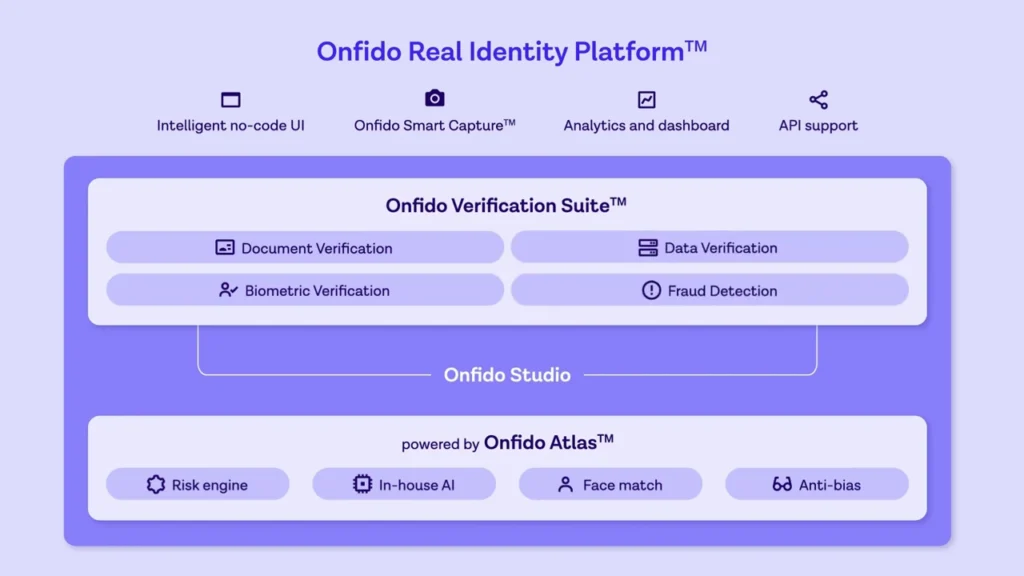 Onfido Real Identity Platform™

Intelligent no-code UI

Onfido Smart Capture™

Analytics and dashboard

API support

Onfido Verification Suite™

Document Verification

Data Verification

Biometric Verification

Fraud Detection

Onfido Studio

powered by Onfido Atlas™

Risk engine

In-house AI

Face match

Anti-bias